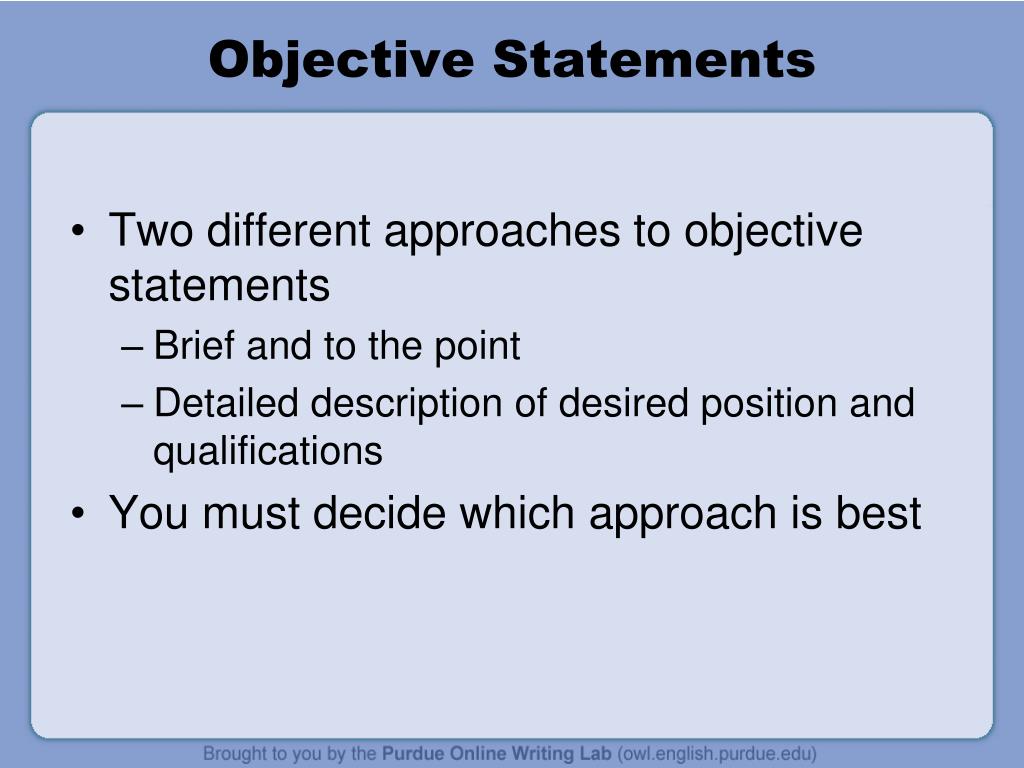 Objective Statements

• Two different approaches to objective statements
– Brief and to the point
– Detailed description of desired position and qualifications
• You must decide which approach is best

Brought to you by the Purdue Online Writing Lab (owl.english.purdue.edu)